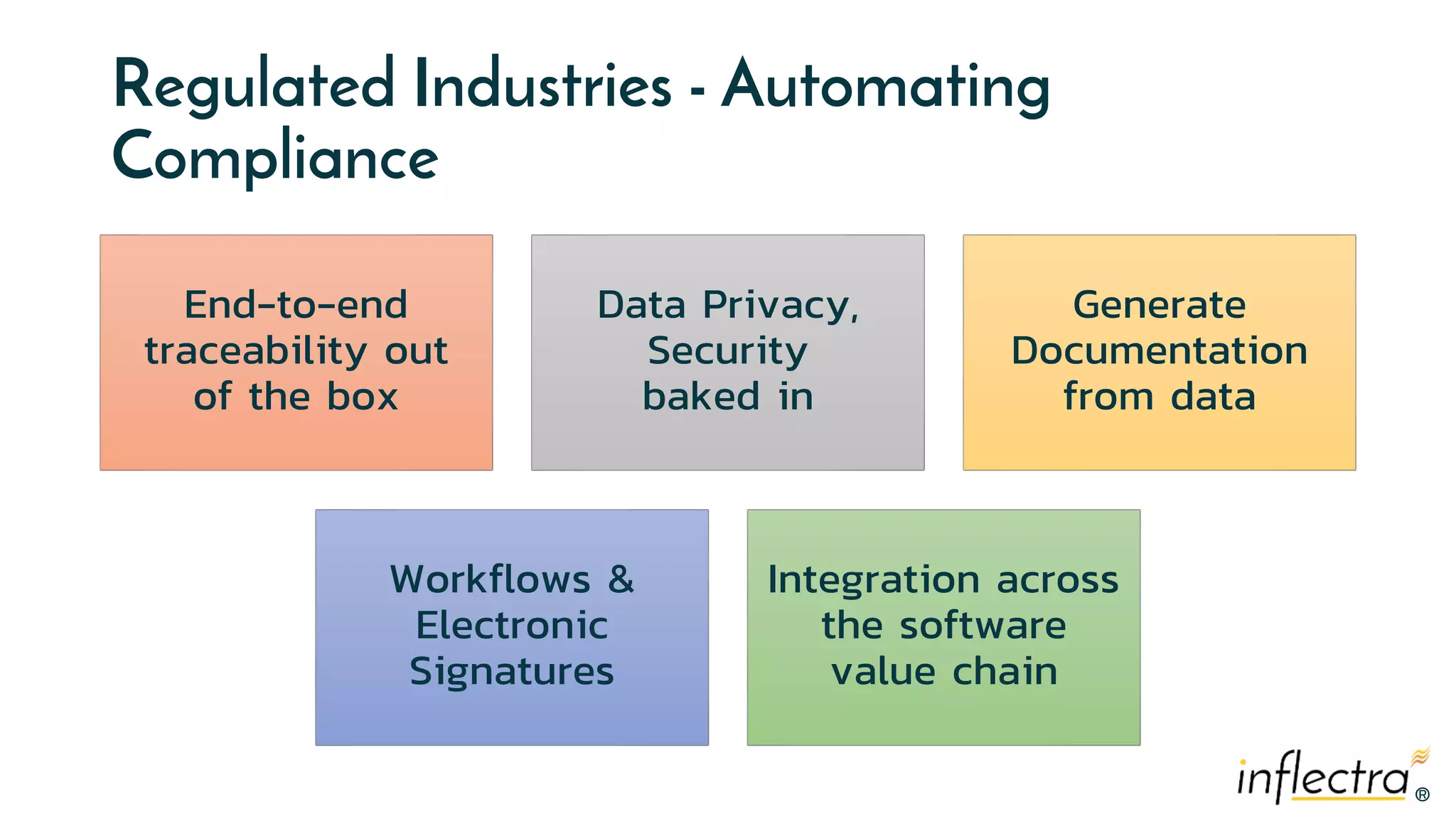 Regulated Industries - Automating Compliance

End-to-end traceability out of the box

Data Privacy, Security baked in

Generate Documentation from data

Workflows & Electronic Signatures

Integration across the software value chain

inflectra®